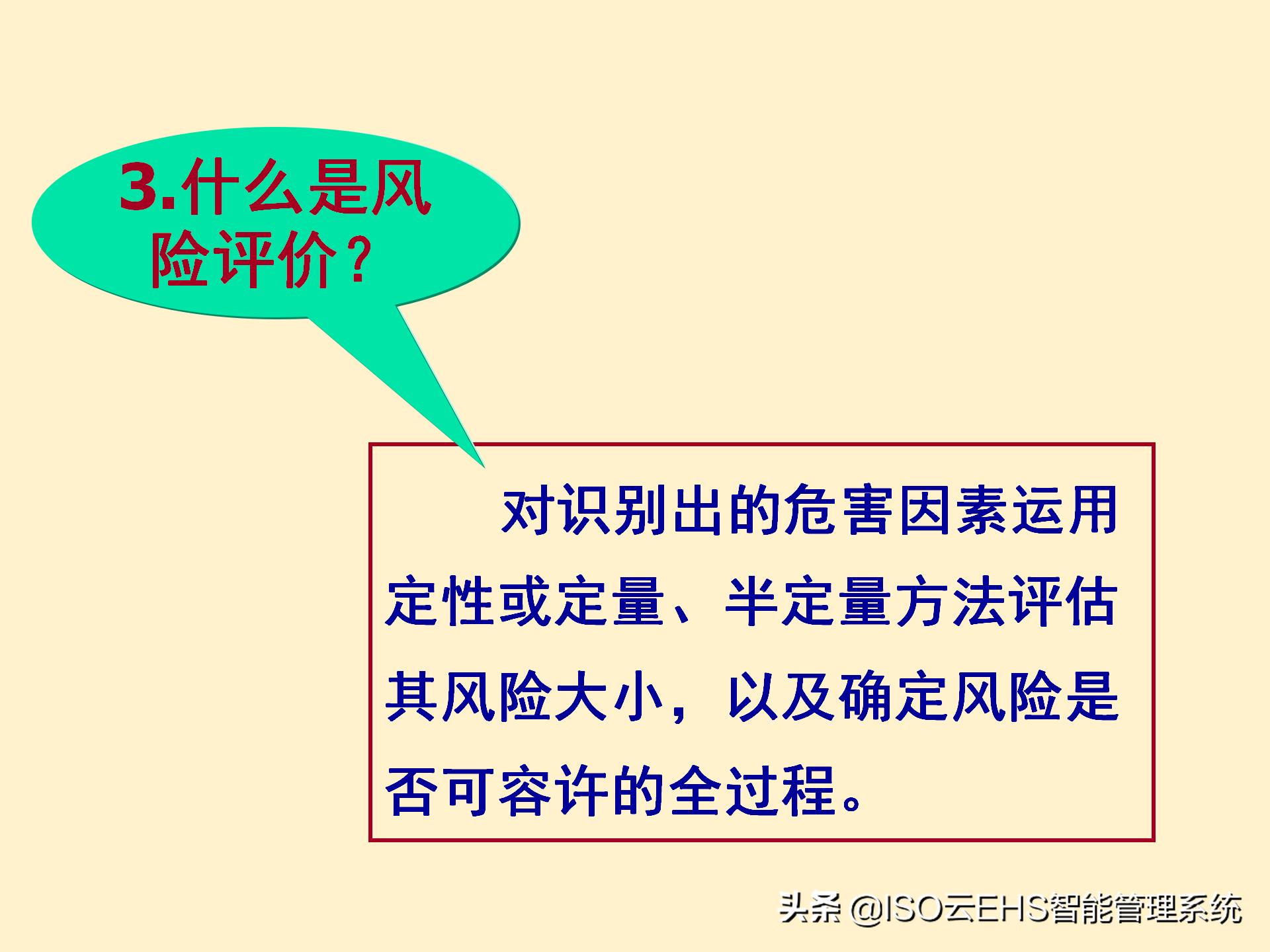 3.什么是风险评价？

对识别出的危害因素运用定性或定量、半定量方法评估其风险大小，以及确定风险是否可容许的全过程。

头条 @ISO云EHS智能管理系统